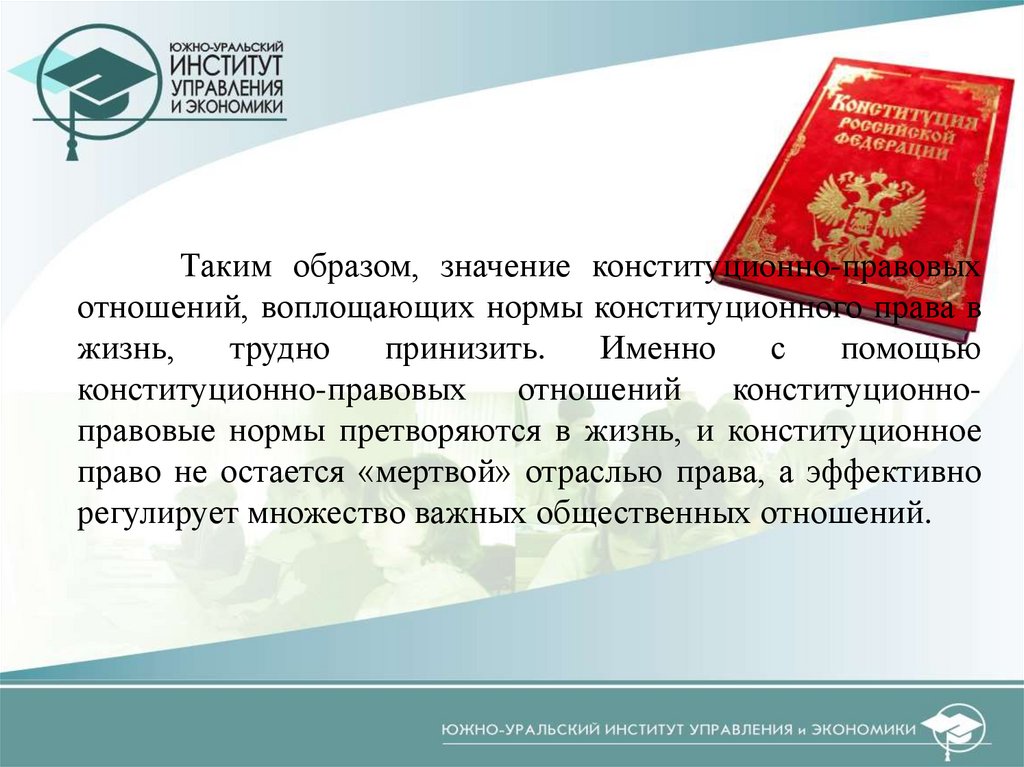 ЮЖНО-УРАЛЬСКИЙ
ИНСТИТУТ
УПРАВЛЕНИЯ
И ЭКОНОМИКИ

Конституция
Российской
Федерации

Таким образом, значение конституционно-правовых отношений, воплощающих нормы конституционного права в жизнь, трудно принизить. Именно с помощью конституционно-правовых отношений конституционно-правовые нормы претворяются в жизнь, и конституционное право не остается «мертвой» отраслью права, а эффективно регулирует множество важных общественных отношений.

ЮЖНО-УРАЛЬСКИЙ ИНСТИТУТ УПРАВЛЕНИЯ и ЭКОНОМИКИ